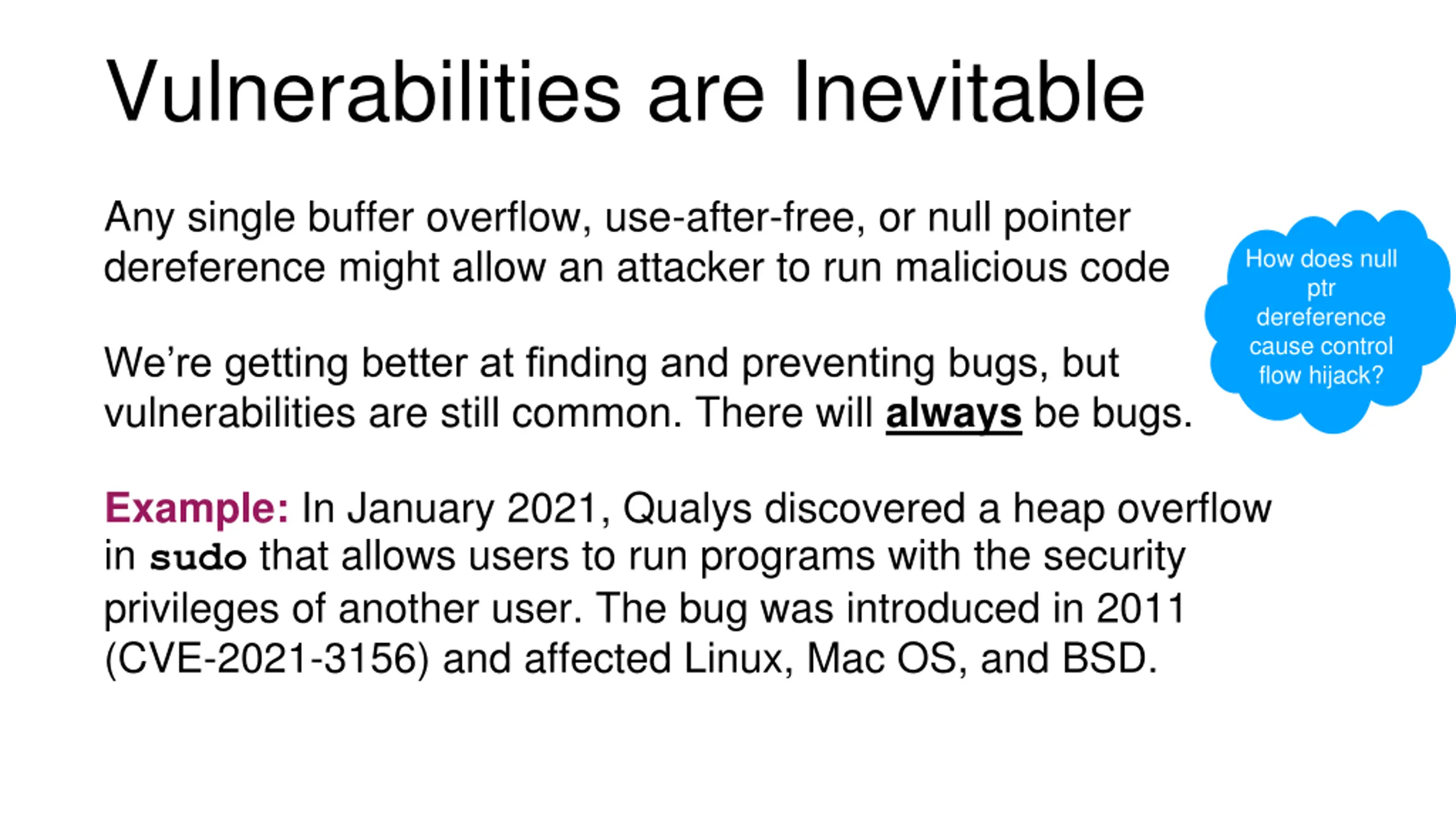 Vulnerabilities are Inevitable

Any single buffer overflow, use-after-free, or null pointer dereference might allow an attacker to run malicious code

How does null ptr dereference cause control flow hijack?

We're getting better at finding and preventing bugs, but vulnerabilities are still common. There will always be bugs.

Example: In January 2021, Qualys discovered a heap overflow in sudo that allows users to run programs with the security privileges of another user. The bug was introduced in 2011 (CVE-2021-3156) and affected Linux, Mac OS, and BSD.